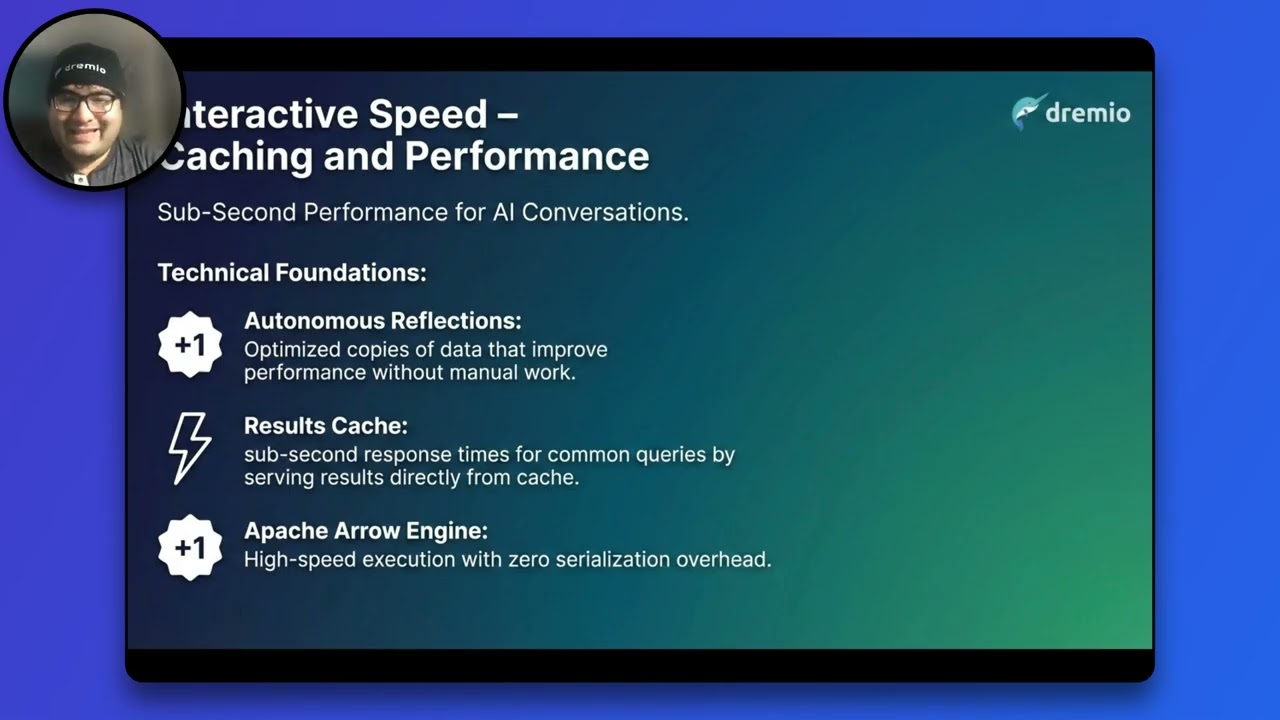 dremio

nteractive Speed –
Caching and Performance

dremio

Sub-Second Performance for AI Conversations.

Technical Foundations:

+1 Autonomous Reflections:
Optimized copies of data that improve performance without manual work.

Results Cache:
sub-second response times for common queries by serving results directly from cache.

+1 Apache Arrow Engine:
High-speed execution with zero serialization overhead.